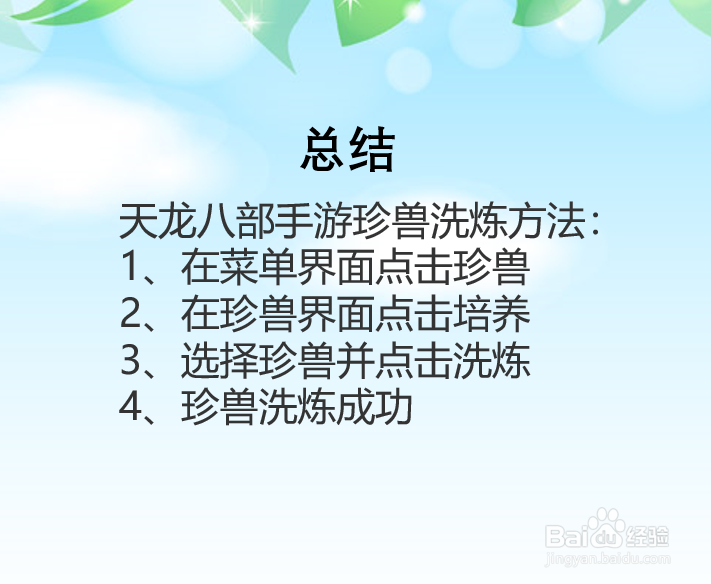 总结

天龙八部手游珍兽洗炼方法:
1、在菜单界面点击珍兽
2、在珍兽界面点击培养
3、选择珍兽并点击洗炼
4、珍兽洗炼成功

Baidu经验
jingyan.baidu.com